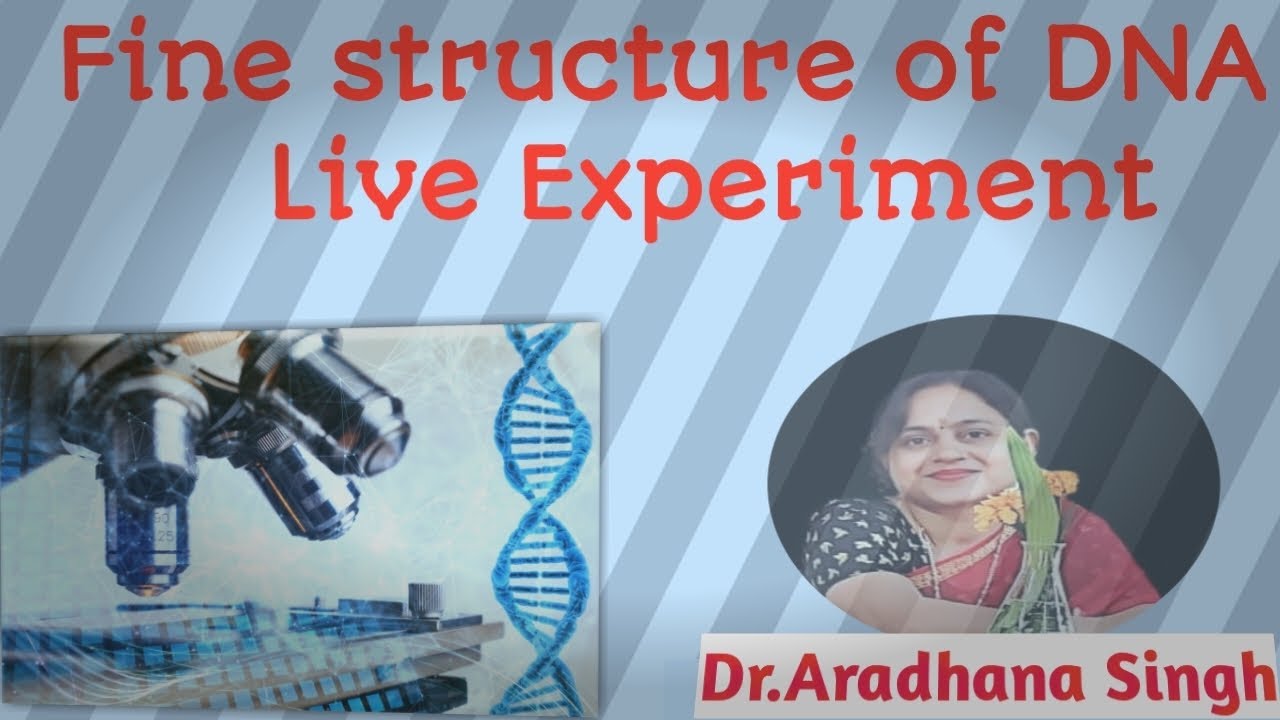 Fine structure of DNA
Live Experiment

Dr.Aradhana Singh